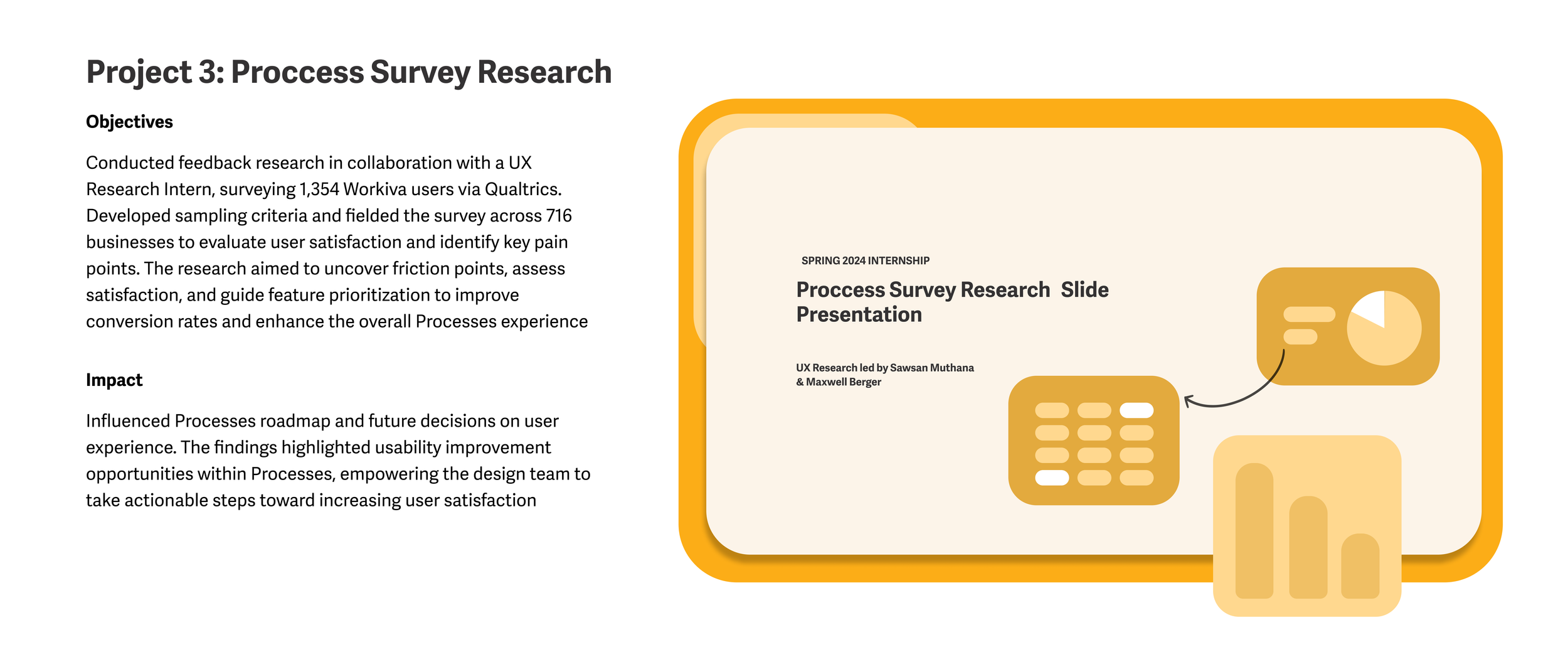 Project 3: Proccess Survey Research

Objectives

Conducted feedback research in collaboration with a UX Research Intern, surveying 1,354 Workiva users via Qualtrics. Developed sampling criteria and fielded the survey across 716 businesses to evaluate user satisfaction and identify key pain points. The research aimed to uncover friction points, assess satisfaction, and guide feature prioritization to improve conversion rates and enhance the overall Processes experience

Impact

Influenced Processes roadmap and future decisions on user experience. The findings highlighted usability improvement opportunities within Processes, empowering the design team to take actionable steps toward increasing user satisfaction

SPRING 2024 INTERNSHIP

Proccess Survey Research Slide Presentation

UX Research led by Sawsan Muthana
& Maxwell Berger